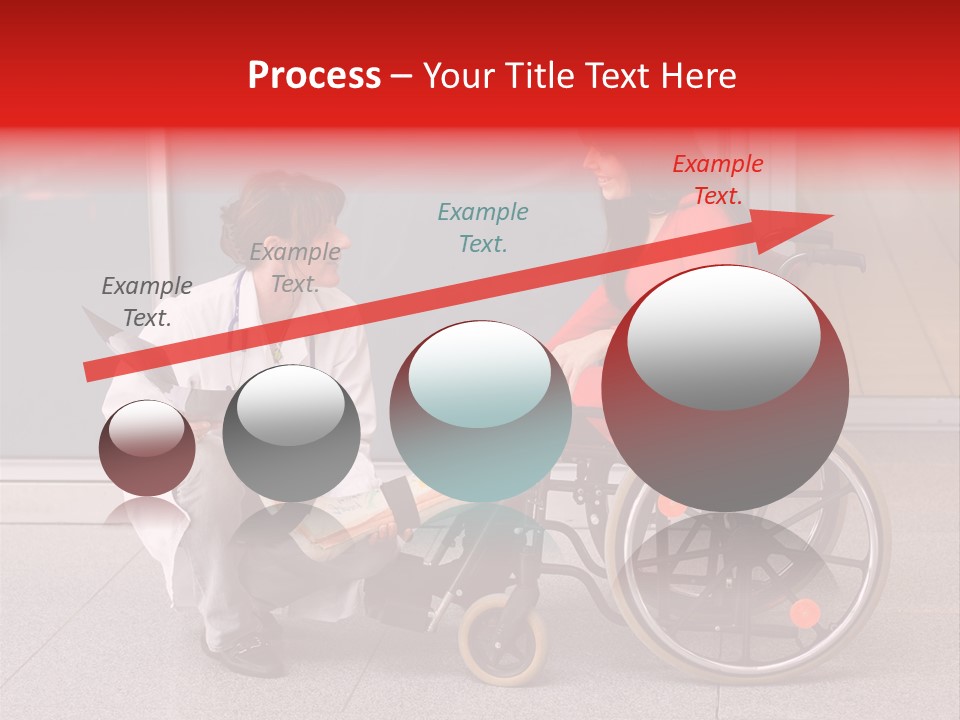 Process – Your Title Text Here

Example Text.

Example Text.

Example Text.

Example Text.